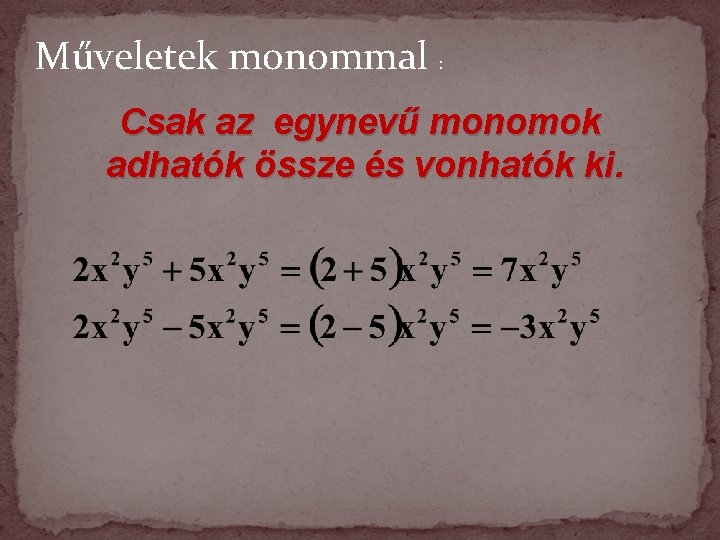 Műveletek monommal :

Csak az egynevű monomok adhatók össze és vonhatók ki.

$2x^2y^5 + 5x^2y^5 = (2+5)x^2y^5 = 7x^2y^5$

$2x^2y^5 - 5x^2y^5 = (2-5)x^2y^5 = -3x^2y^5$